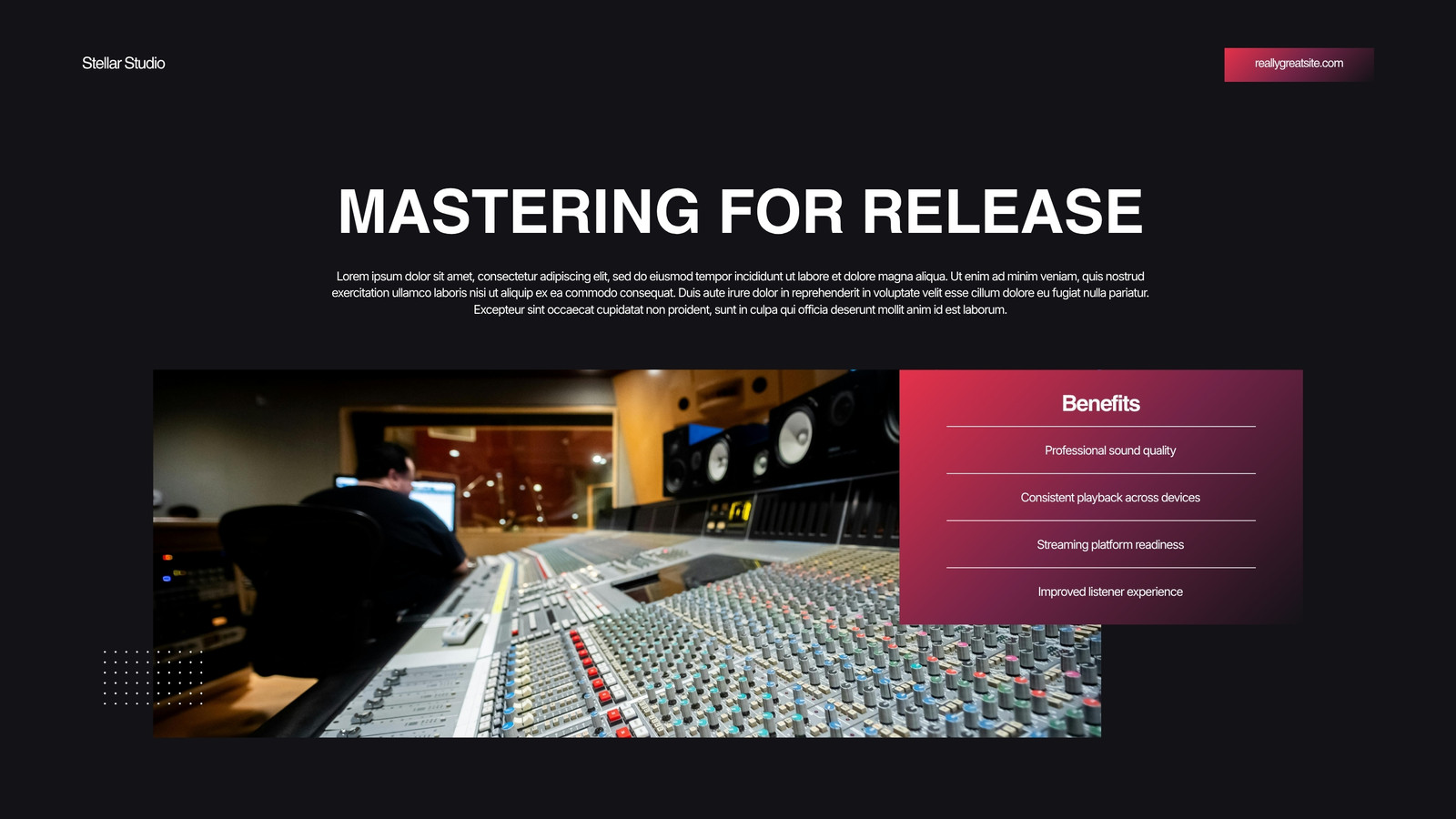 Stellar Studio

reallygreatsite.com

MASTERING FOR RELEASE

Lorem ipsum dolor sit amet, consectetur adipiscing elit, sed do eiusmod tempor incididunt ut labore et dolore magna aliqua. Ut enim ad minim veniam, quis nostrud exercitation ullamco laboris nisi ut aliquip ex ea commodo consequat. Duis aute irure dolor in reprehenderit in voluptate velit esse cillum dolore eu fugiat nulla pariatur. Excepteur sint occaecat cupidatat non proident, sunt in culpa qui officia deserunt mollit anim id est laborum.

Benefits

Professional sound quality

Consistent playback across devices

Streaming platform readiness

Improved listener experience